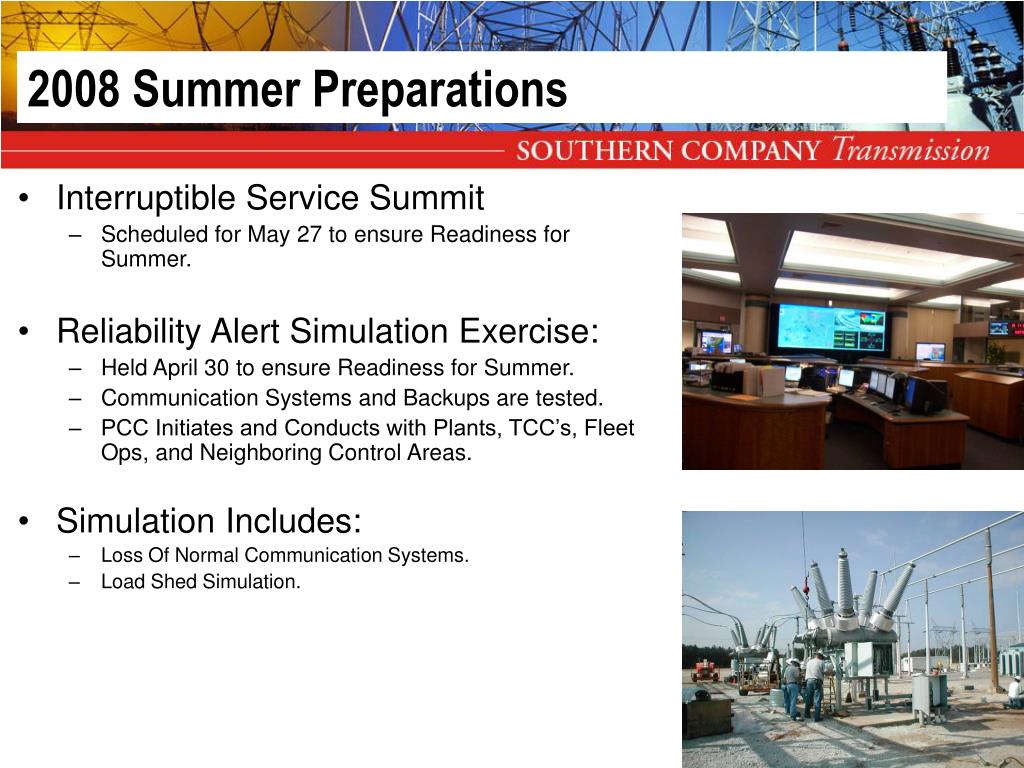 2008 Summer Preparations

SOUTHERN COMPANY Transmission

• Interruptible Service Summit
– Scheduled for May 27 to ensure Readiness for Summer.

• Reliability Alert Simulation Exercise:
– Held April 30 to ensure Readiness for Summer.
– Communication Systems and Backups are tested.
– PCC Initiates and Conducts with Plants, TCC's, Fleet Ops, and Neighboring Control Areas.

• Simulation Includes:
– Loss Of Normal Communication Systems.
– Load Shed Simulation.